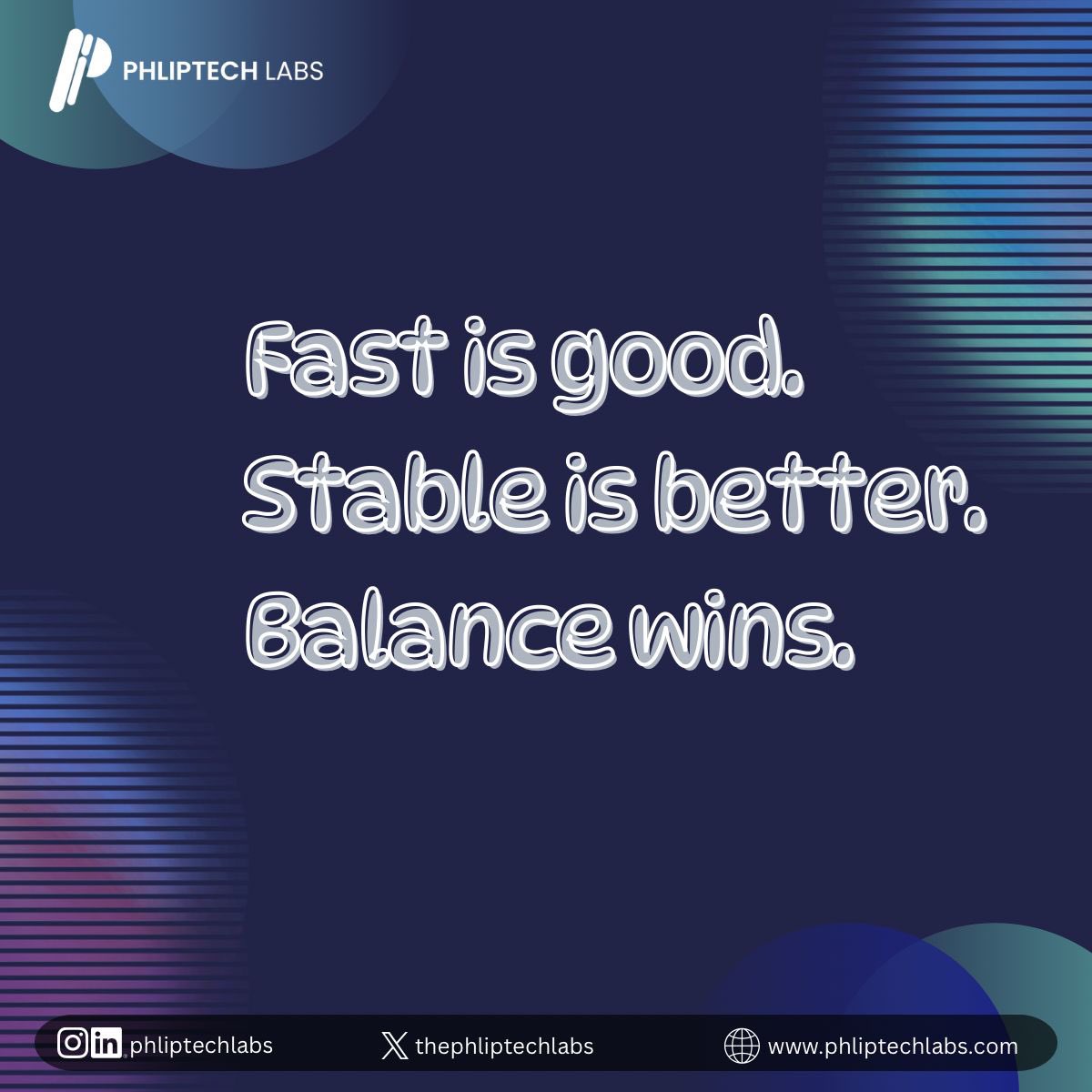 PHLIPTECH LABS

Fast is good.
Stable is better.
Balance wins.

phliptechlabs thephliptechlabs www.phliptechlabs.com